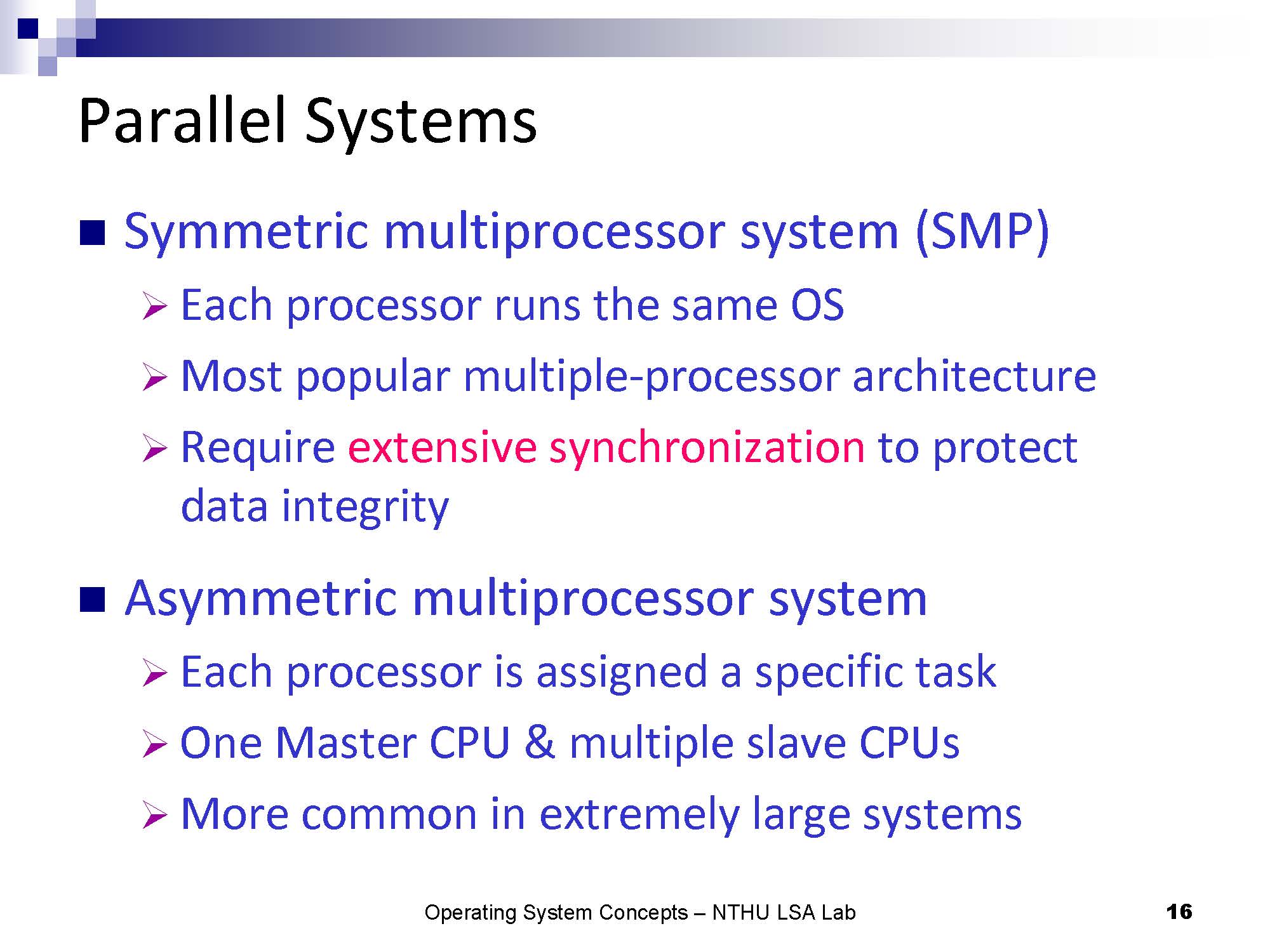 Parallel Systems

■ Symmetric multiprocessor system (SMP)

➢ Each processor runs the same OS

➢ Most popular multiple-processor architecture

➢ Require extensive synchronization to protect data integrity

■ Asymmetric multiprocessor system

➢ Each processor is assigned a specific task

➢ One Master CPU & multiple slave CPUs

➢ More common in extremely large systems

Operating System Concepts – NTHU LSA Lab

16